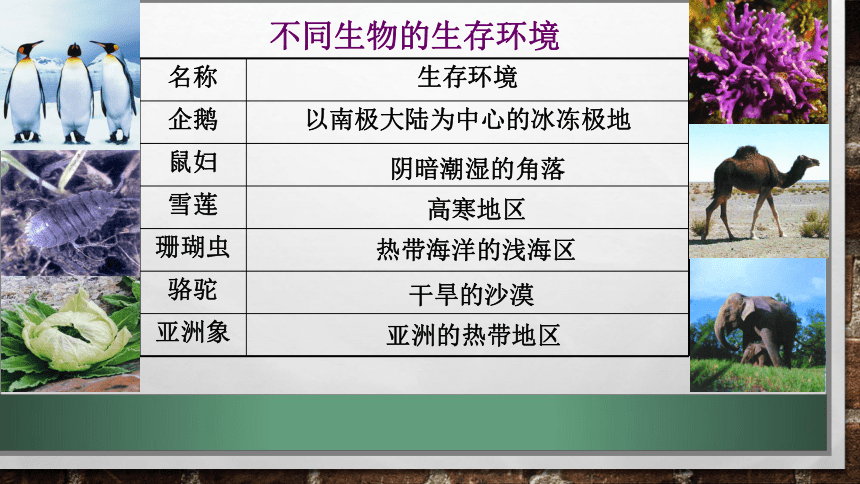 不同生物的生存环境

| 名称 | 生存环境 |
|---|---|
| 企鹅 | 以南极大陆为中心的冰冻极地 |
| 鼠妇 | 阴暗潮湿的角落 |
| 雪莲 | 高寒地区 |
| 珊瑚虫 | 热带海洋的浅海区 |
| 骆驼 | 干旱的沙漠 |
| 亚洲象 | 亚洲的热带地区 |